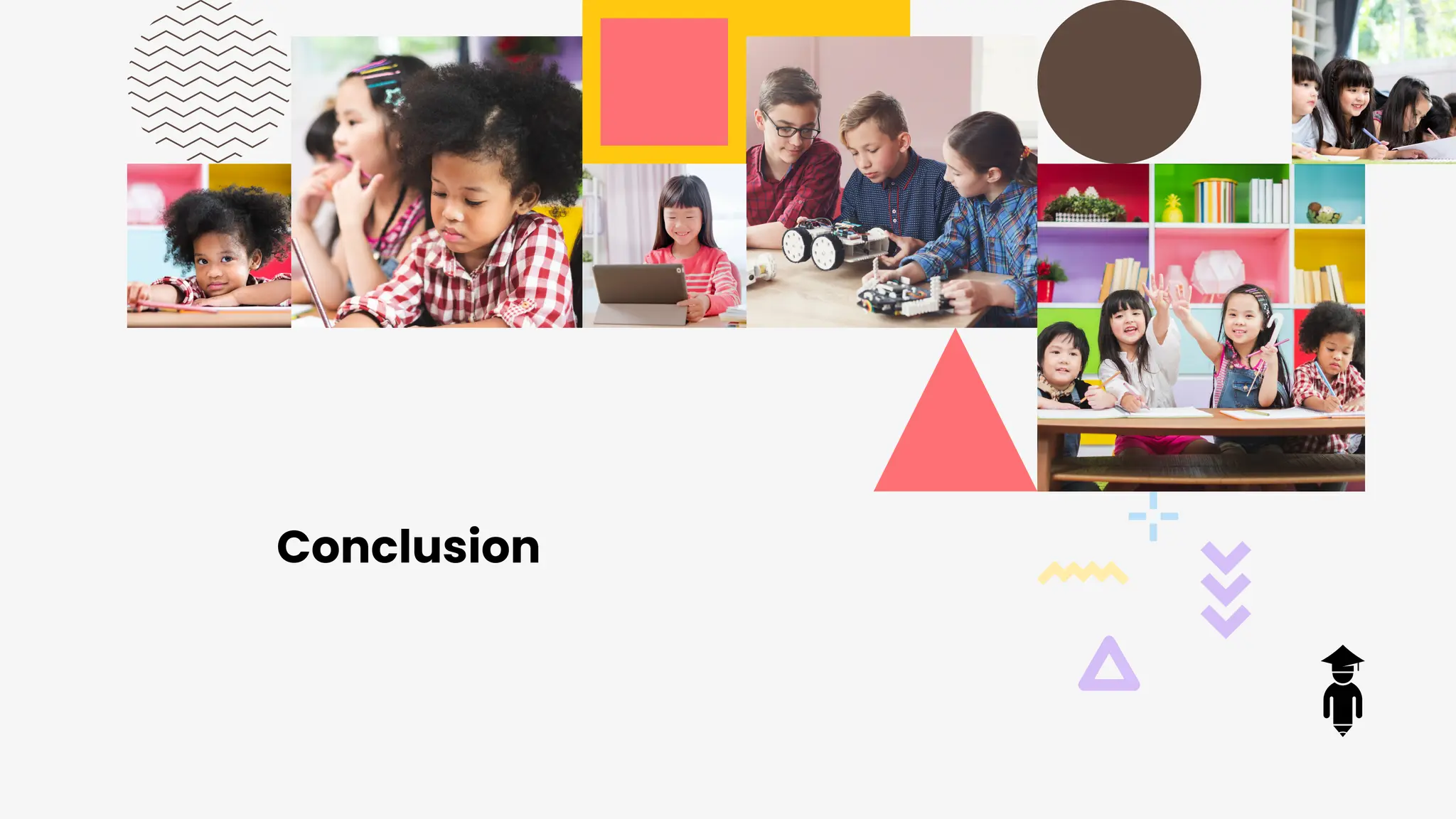 Conclusion